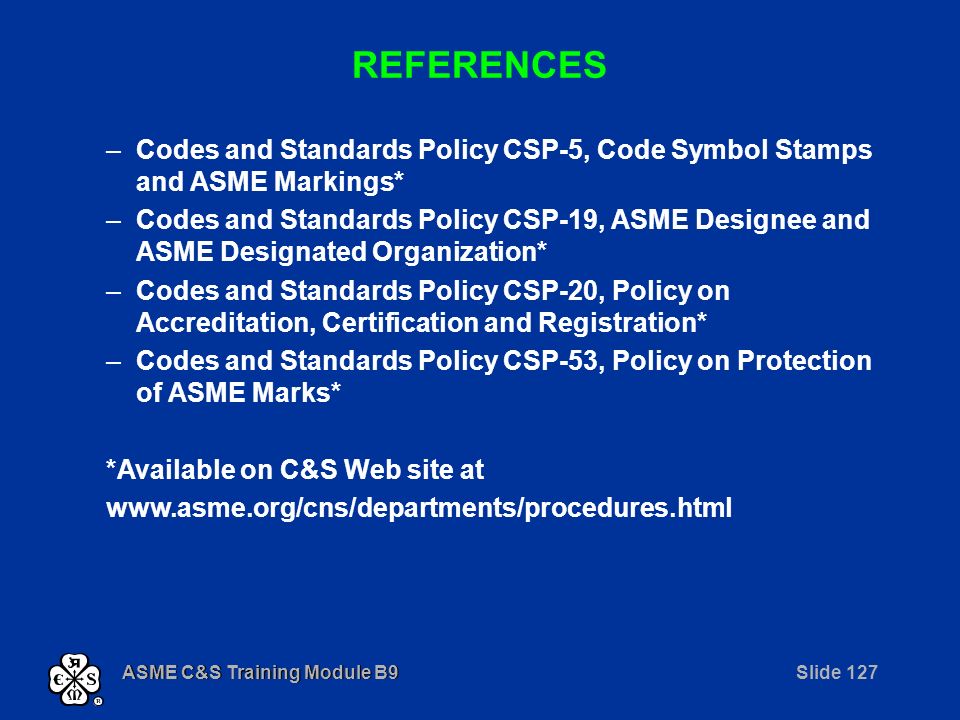 REFERENCES

– Codes and Standards Policy CSP-5, Code Symbol Stamps and ASME Markings*

– Codes and Standards Policy CSP-19, ASME Designee and ASME Designated Organization*

– Codes and Standards Policy CSP-20, Policy on Accreditation, Certification and Registration*

– Codes and Standards Policy CSP-53, Policy on Protection of ASME Marks*

*Available on C&S Web site at

www.asme.org/cns/departments/procedures.html

ASME C&S Training Module B9

Slide 127